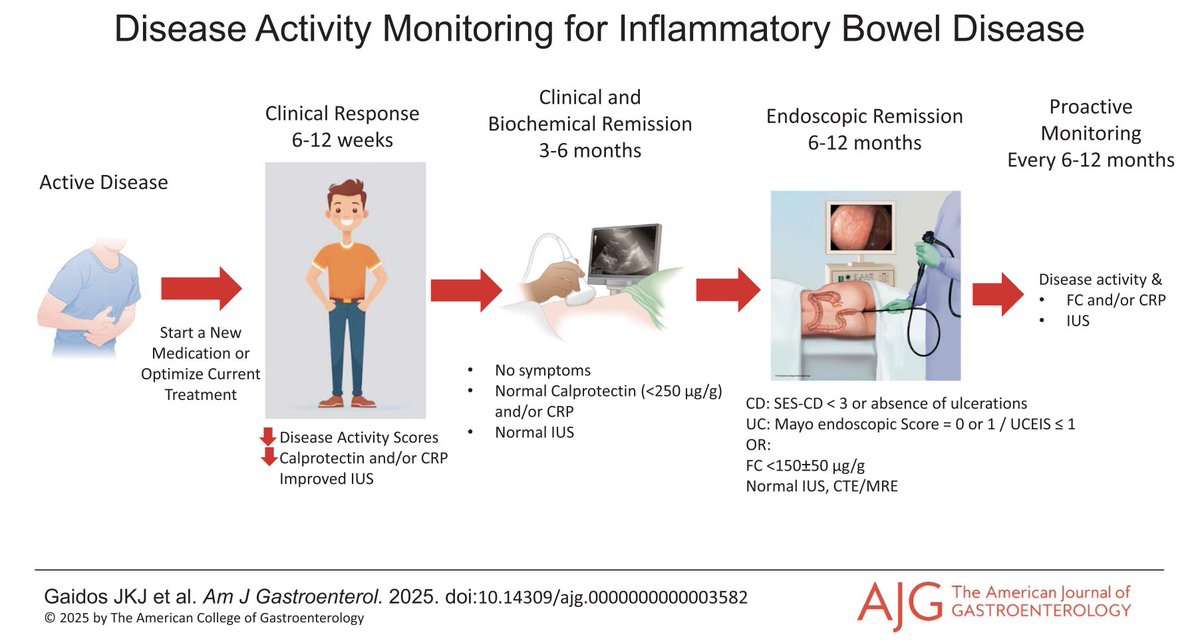 Disease Activity Monitoring for Inflammatory Bowel Disease

Active Disease

Start a New Medication or Optimize Current Treatment

Clinical Response
6-12 weeks

Disease Activity Scores
Calprotectin and/or CRP
Improved IUS

Clinical and Biochemical Remission
3-6 months

• No symptoms
• Normal Calprotectin (<250 μg/g) and/or CRP
• Normal IUS

Endoscopic Remission
6-12 months

CD: SES-CD < 3 or absence of ulcerations
UC: Mayo endoscopic Score = 0 or 1 / UCEIS ≤ 1
OR:
FC <150±50 μg/g
Normal IUS, CTE/MRE

Proactive Monitoring
Every 6-12 months

Disease activity &
• FC and/or CRP
• IUS

Gaidos JKJ et al. Am J Gastroenterol. 2025. doi:10.14309/ajg.0000000000003582
© 2025 by The American College of Gastroenterology

AJG The American Journal of GASTROENTEROLOGY